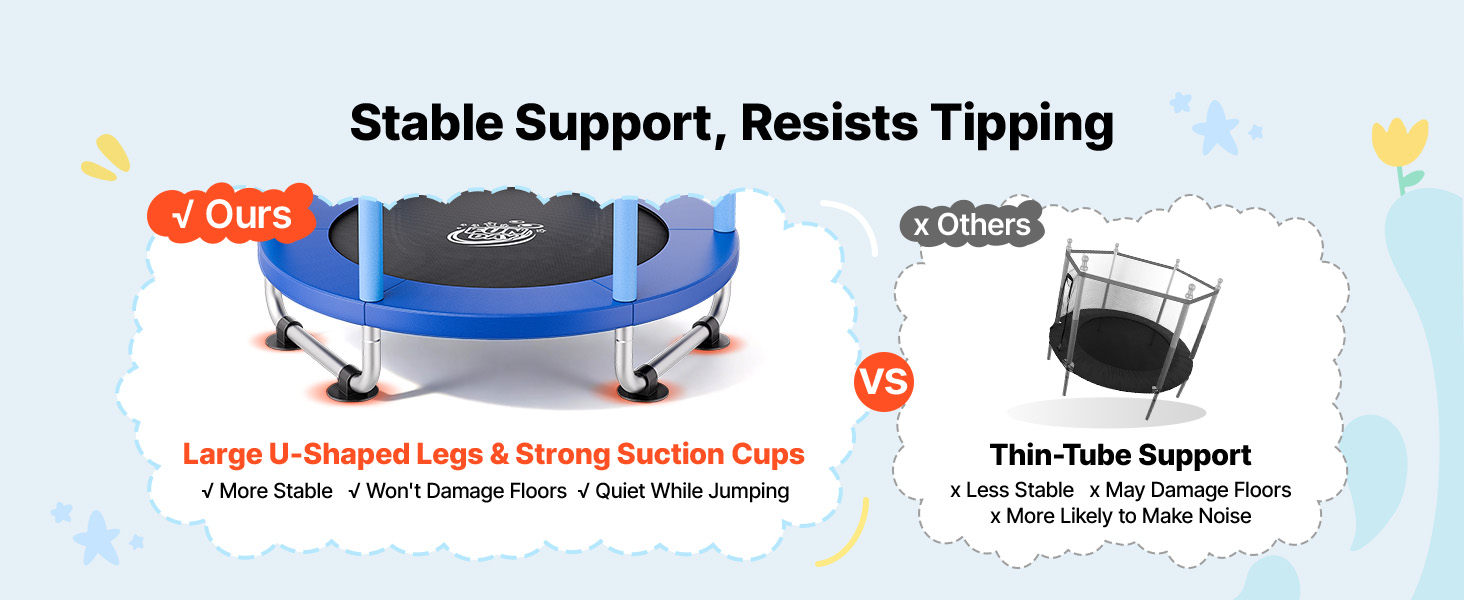 Stable Support, Resists Tipping

√ Ours

Large U-Shaped Legs & Strong Suction Cups

√ More Stable √ Won't Damage Floors √ Quiet While Jumping

VS

x Others

Thin-Tube Support

x Less Stable x May Damage Floors

x More Likely to Make Noise